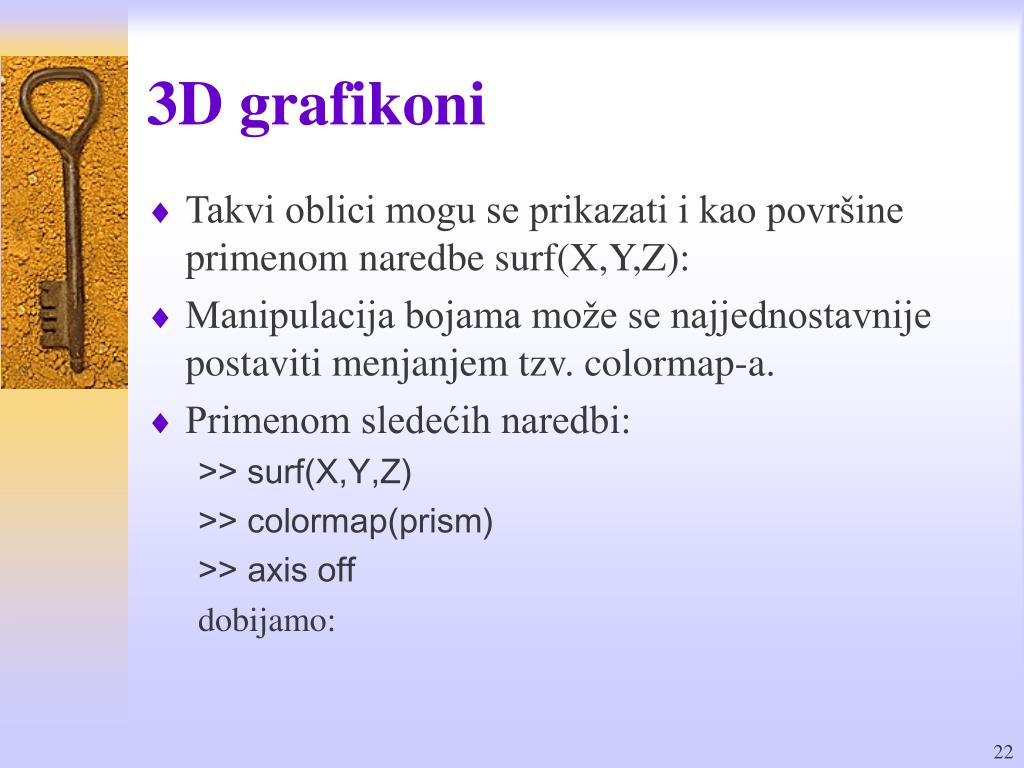 3D grafikoni

♦ Takvi oblici mogu se prikazati i kao površine primenom naredbe surf(X,Y,Z):

♦ Manipulacija bojama može se najjednostavnije postaviti menjanjem tzv. colormap-a.

♦ Primenom sledećih naredbi:

>> surf(X,Y,Z)

>> colormap(prism)

>> axis off

dobijamo:

22